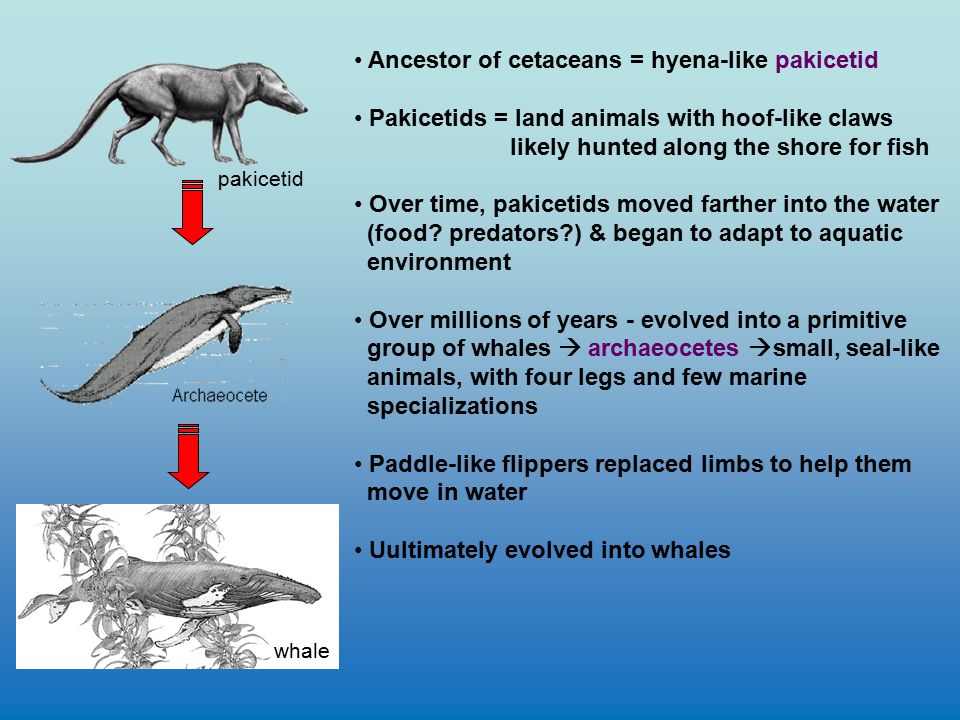 pakicetid

Archaeocete

whale

• Ancestor of cetaceans = hyena-like pakicetid

• Pakicetids = land animals with hoof-like claws likely hunted along the shore for fish

• Over time, pakicetids moved farther into the water (food? predators?) & began to adapt to aquatic environment

• Over millions of years - evolved into a primitive group of whales → archaeocetes →small, seal-like animals, with four legs and few marine specializations

• Paddle-like flippers replaced limbs to help them move in water

• Uultimately evolved into whales